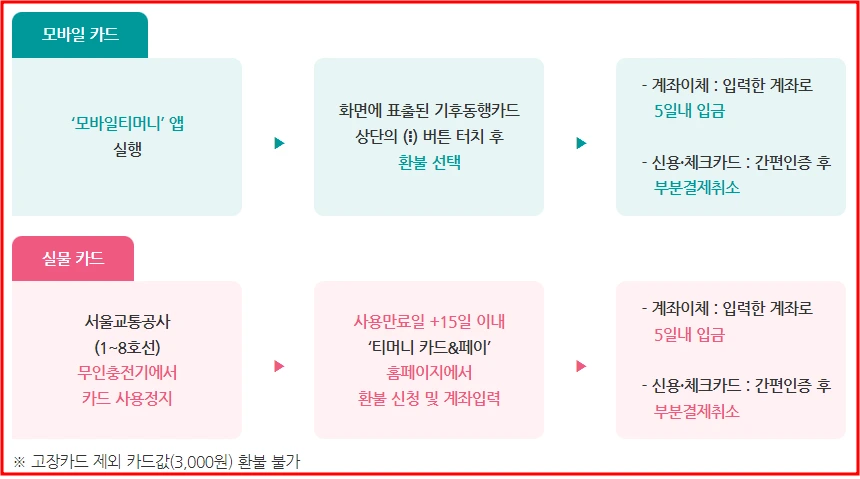 모바일 카드

'모바일티머니' 앱 실행

화면에 표출된 기후동행카드 상단의 (⋮) 버튼 터치 후 환불 선택

- 계좌이체 : 입력한 계좌로 5일내 입금

- 신용·체크카드 : 간편인증 후 부분결제취소

실물 카드

서울교통공사 (1~8호선) 무인충전기에서 카드 사용정지

사용만료일 +15일 이내 '티머니 카드&페이' 홈페이지에서 환불 신청 및 계좌입력

- 계좌이체 : 입력한 계좌로 5일내 입금

- 신용·체크카드 : 간편인증 후 부분결제취소

※ 고장카드 제외 카드값(3,000원) 환불 불가